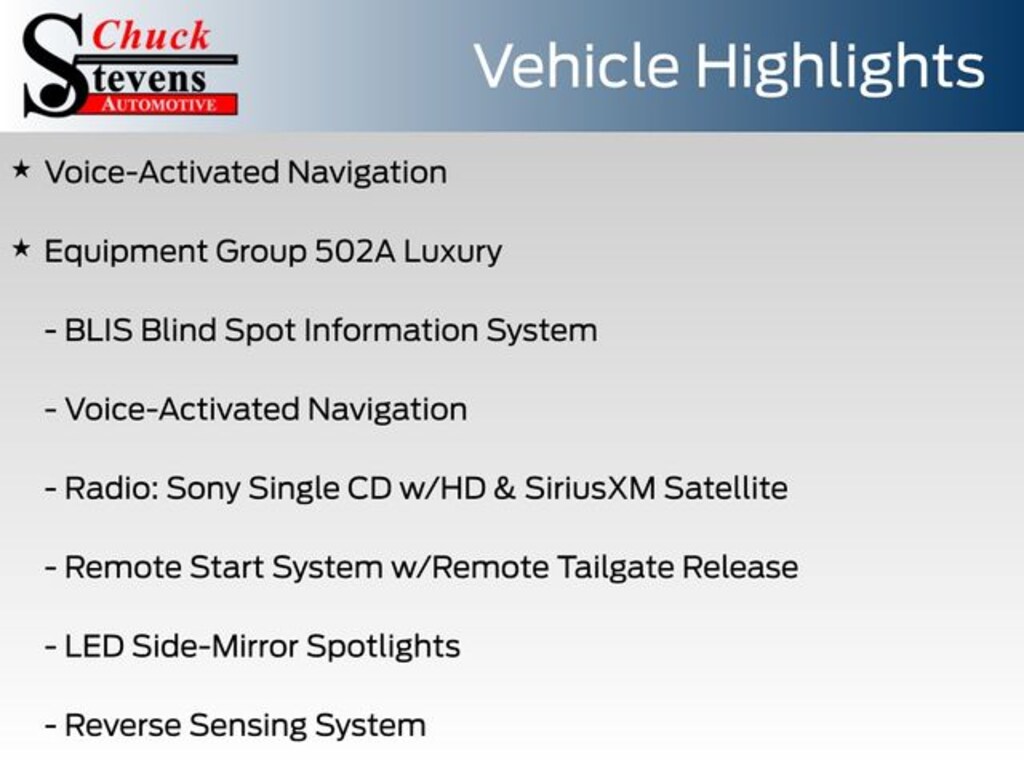 Chuck
Stevens
AUTOMOTIVE

Vehicle Highlights

★ Voice-Activated Navigation

★ Equipment Group 502A Luxury

- BLIS Blind Spot Information System

- Voice-Activated Navigation

- Radio: Sony Single CD w/HD & SiriusXM Satellite

- Remote Start System w/Remote Tailgate Release

- LED Side-Mirror Spotlights

- Reverse Sensing System